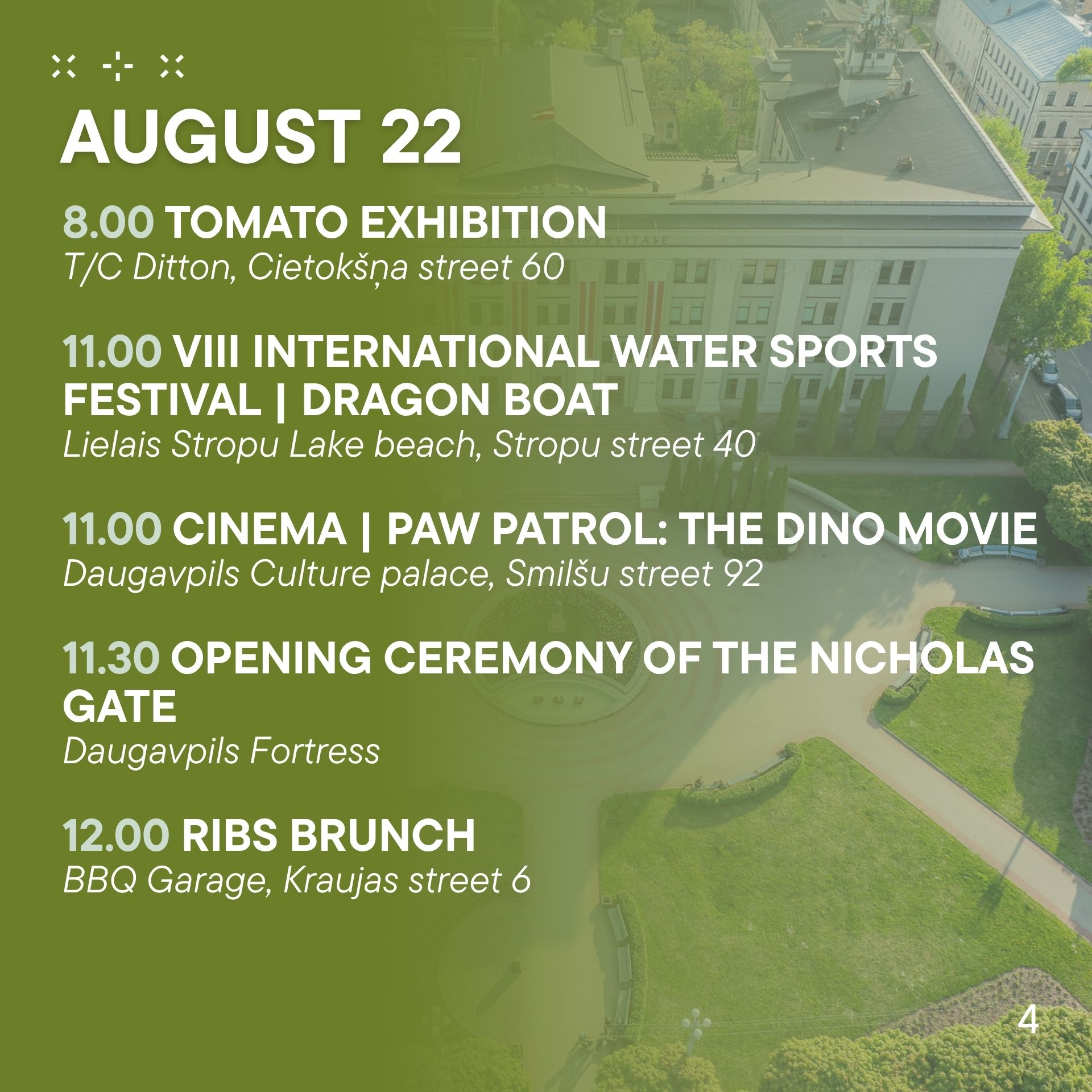 AUGUST 22

8.00 TOMATO EXHIBITION
T/C Ditton, Cietokšņa street 60

11.00 VIII INTERNATIONAL WATER SPORTS FESTIVAL | DRAGON BOAT
Lielais Stropu Lake beach, Stropu street 40

11.00 CINEMA | PAW PATROL: THE DINO MOVIE
Daugavpils Culture palace, Smilšu street 92

11.30 OPENING CEREMONY OF THE NICHOLAS GATE
Daugavpils Fortress

12.00 RIBS BRUNCH
BBQ Garage, Kraujas street 6

4